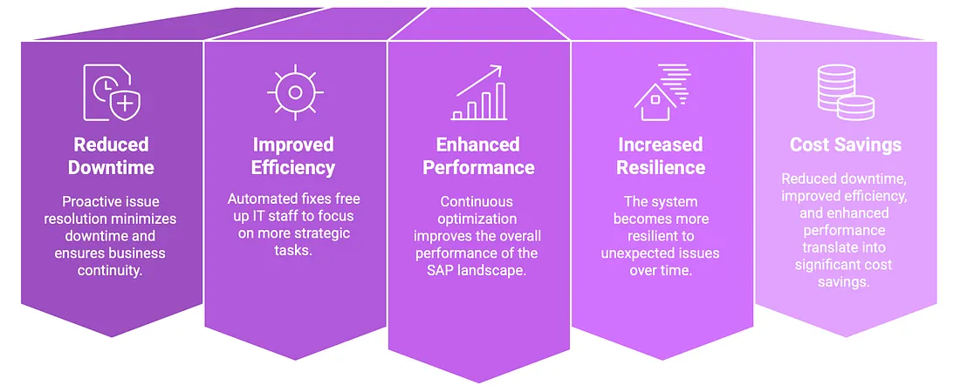 Reduced Downtime

Proactive issue resolution minimizes downtime and ensures business continuity.

Improved Efficiency

Automated fixes free up IT staff to focus on more strategic tasks.

Enhanced Performance

Continuous optimization improves the overall performance of the SAP landscape.

Increased Resilience

The system becomes more resilient to unexpected issues over time.

Cost Savings

Reduced downtime, improved efficiency, and enhanced performance translate into significant cost savings.